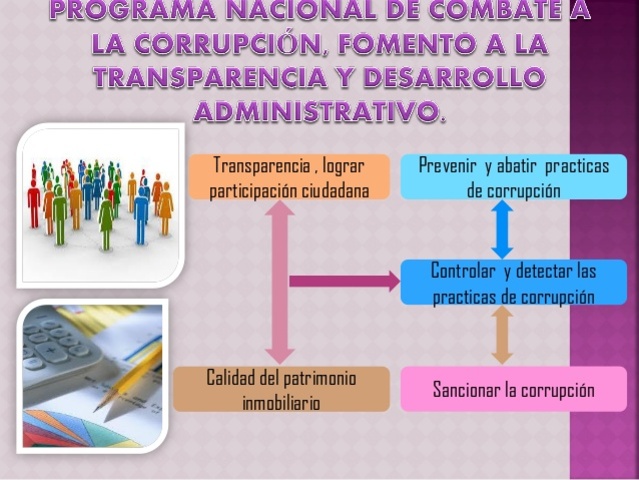 PROGRAMA NACIONAL DE COMBATE A LA CORRUPCIÓN, FOMENTO A LA TRANSPARENCIA Y DESARROLLO ADMINISTRATIVO.

Transparencia , lograr participación ciudadana

Prevenir y abatir practicas de corrupción

Controlar y detectar las practicas de corrupción

Calidad del patrimonio inmobiliario

Sancionar la corrupción